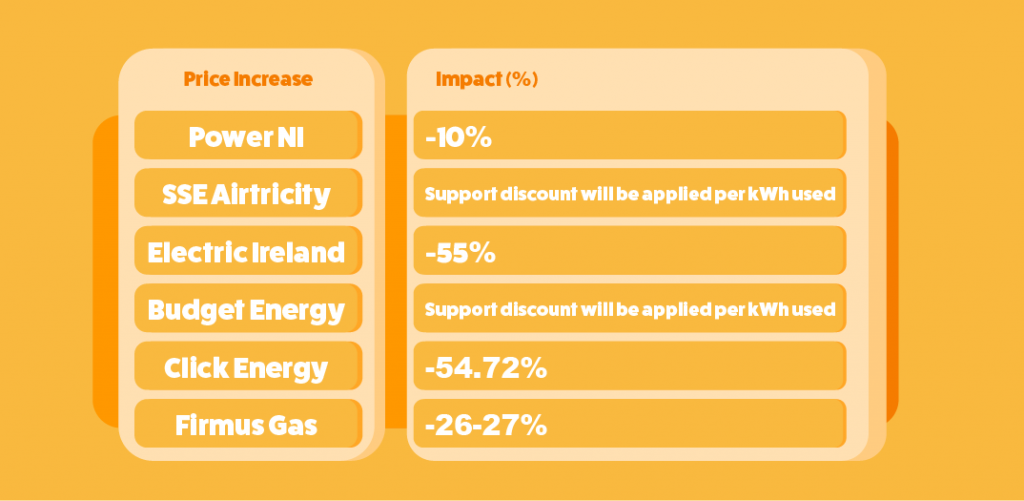 | Price Increase | Impact (%) |
|---|---|
| Power NI | -10% |
| SSE Airtricity | Support discount will be applied per kWh used |
| Electric Ireland | -55% |
| Budget Energy | Support discount will be applied per kWh used |
| Click Energy | -54.72% |
| Firmus Gas | -26-27% |